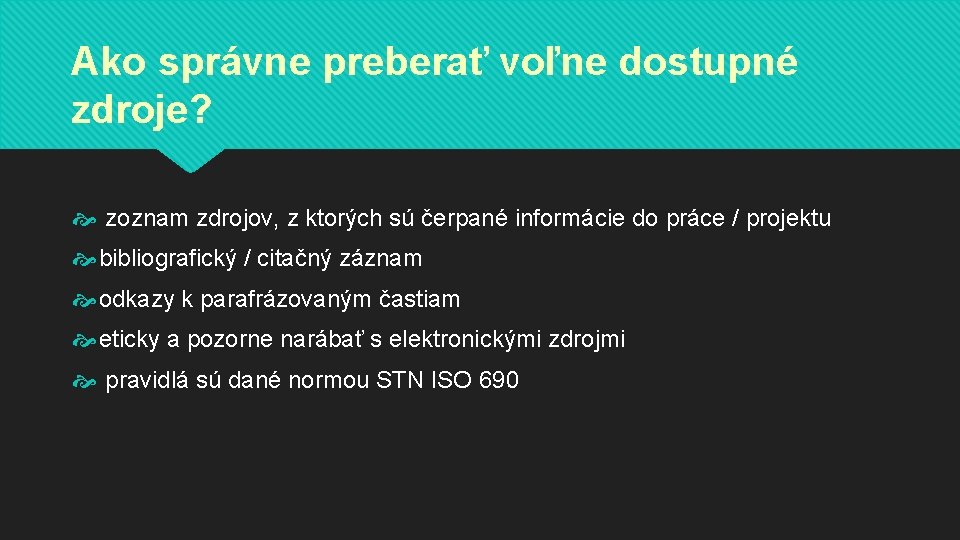 Ako správne preberať voľne dostupné zdroje?

zoznam zdrojov, z ktorých sú čerpané informácie do práce / projektu

bibliografický / citačný záznam

odkazy k parafrázovaným častiam

eticky a pozorne narábať s elektronickými zdrojmi

pravidlá sú dané normou STN ISO 690